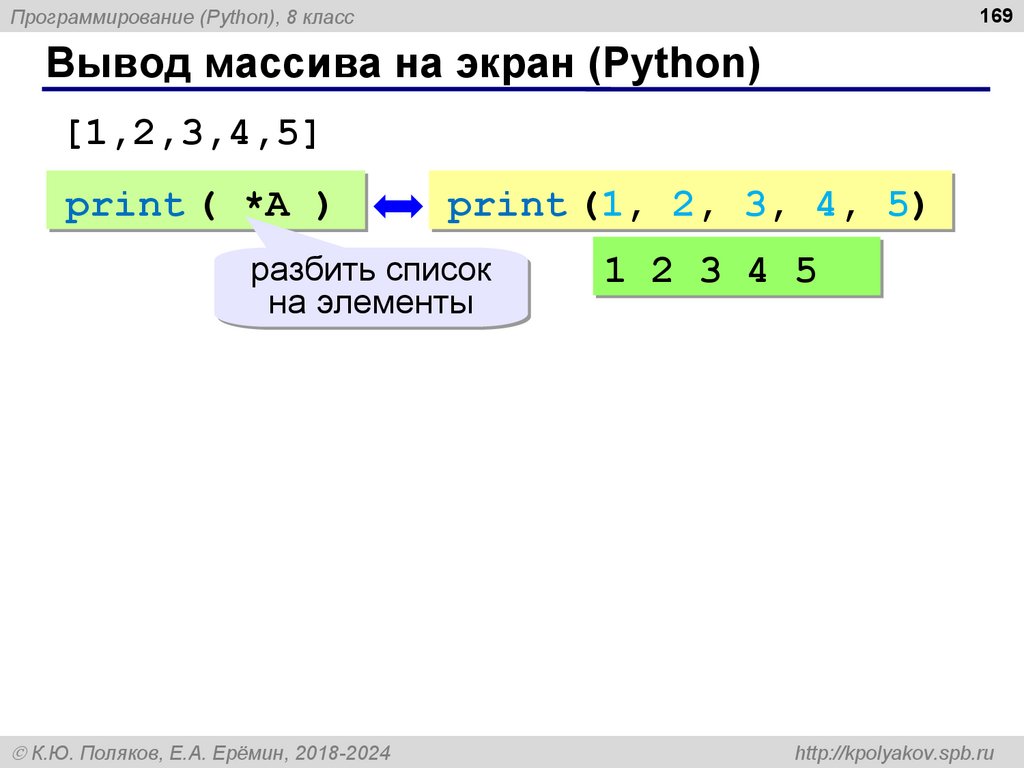 Программирование (Python), 8 класс

169

Вывод массива на экран (Python)

[1,2,3,4,5]

print ( *A )

print (1, 2, 3, 4, 5)

разбить список на элементы

1 2 3 4 5

© К.Ю. Поляков, Е.А. Ерёмин, 2018-2024

http://kpolyakov.spb.ru